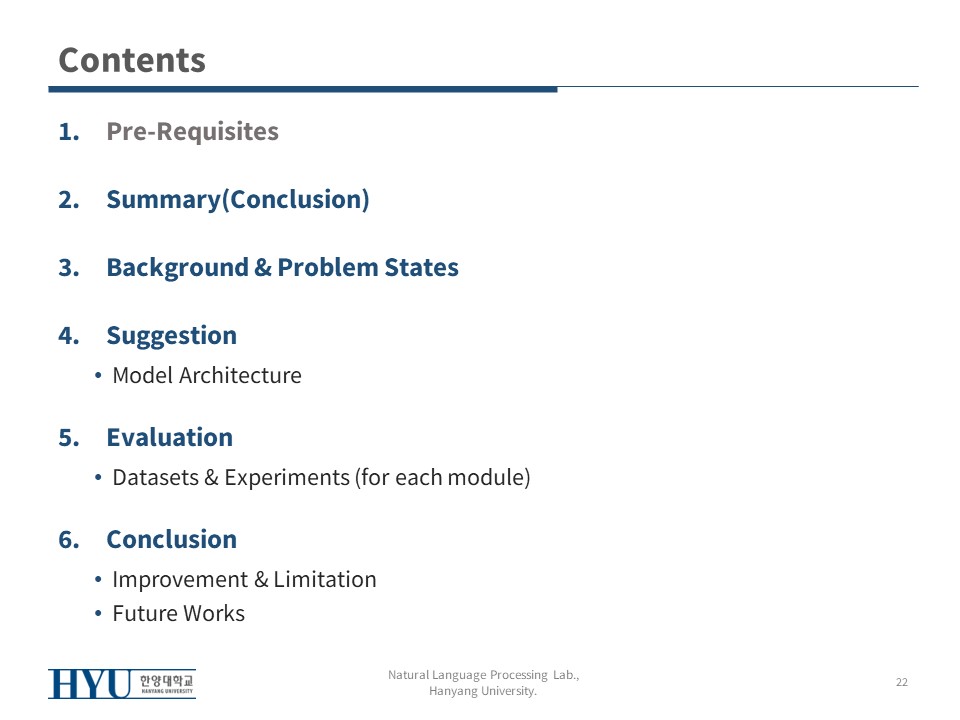 Contents

1. Pre-Requisites

2. Summary(Conclusion)

3. Background & Problem States

4. Suggestion
• Model Architecture

5. Evaluation
• Datasets & Experiments (for each module)

6. Conclusion
• Improvement & Limitation
• Future Works

HYU 한양대학교 HANYANG UNIVERSITY

Natural Language Processing Lab., Hanyang University.

22